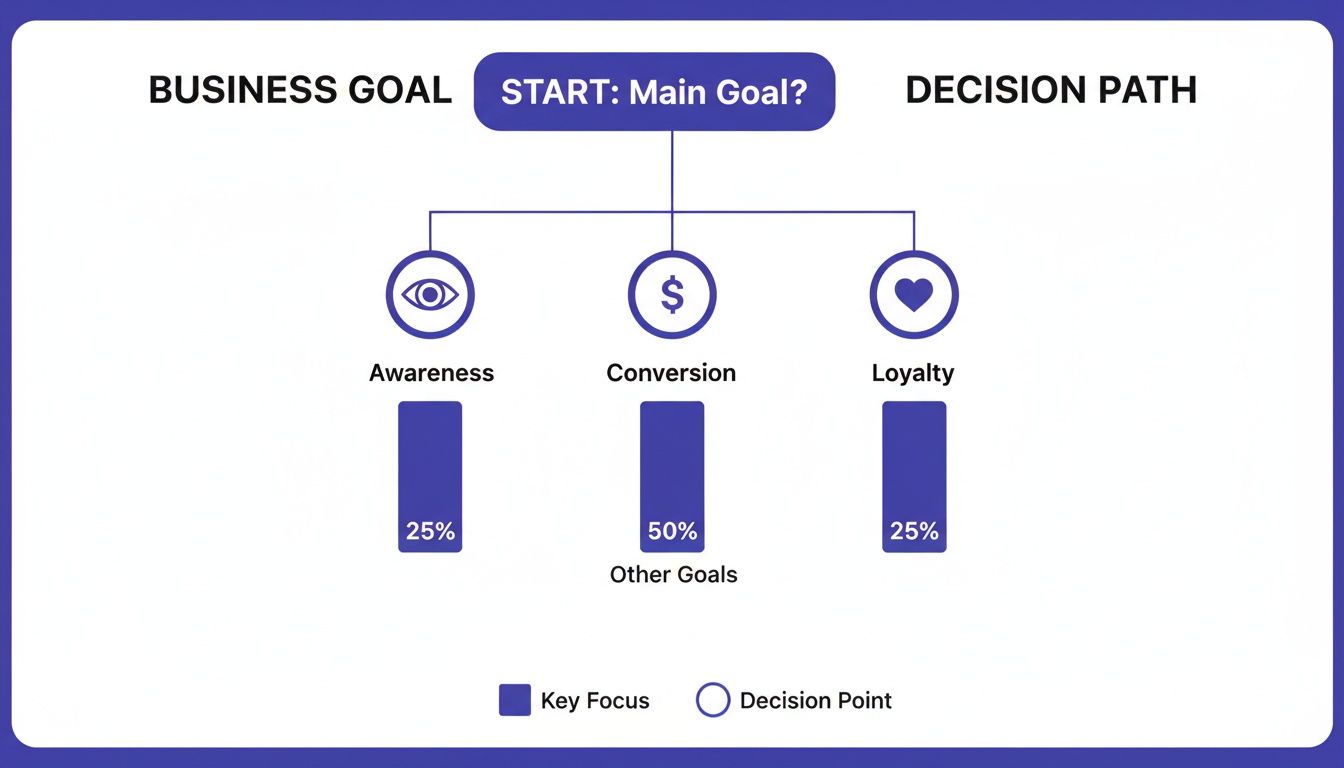 BUSINESS GOAL

START: Main Goal?

DECISION PATH

$

Awareness

Conversion

Loyalty

25%

50%

25%

Other Goals

Key Focus

Decision Point